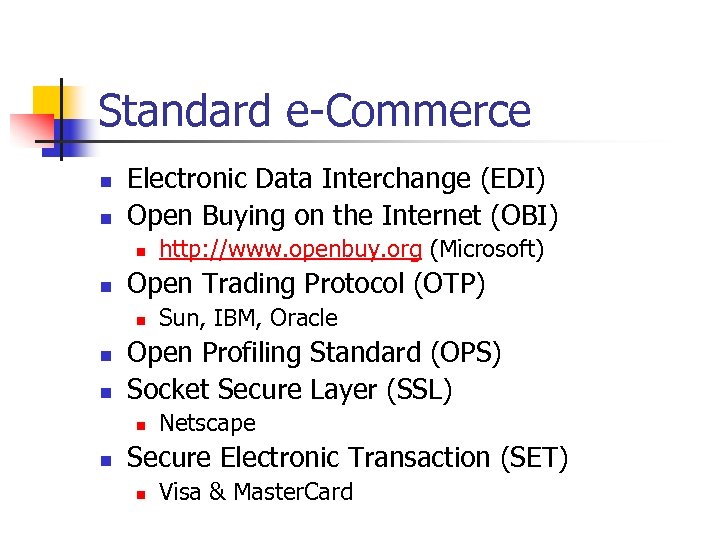 Standard e-Commerce

- Electronic Data Interchange (EDI)
- Open Buying on the Internet (OBI)
  - http://www.openbuy.org (Microsoft)
- Open Trading Protocol (OTP)
  - Sun, IBM, Oracle
- Open Profiling Standard (OPS)
- Socket Secure Layer (SSL)
  - Netscape
- Secure Electronic Transaction (SET)
  - Visa & MasterCard